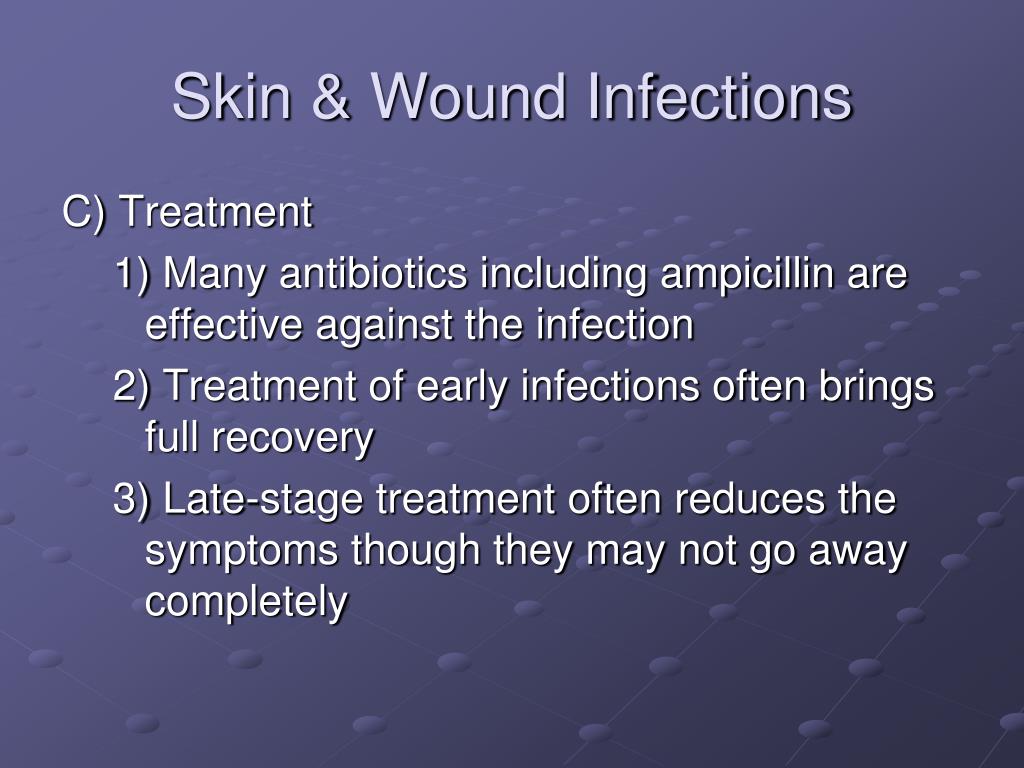 Skin & Wound Infections

C) Treatment

1) Many antibiotics including ampicillin are effective against the infection

2) Treatment of early infections often brings full recovery

3) Late-stage treatment often reduces the symptoms though they may not go away completely